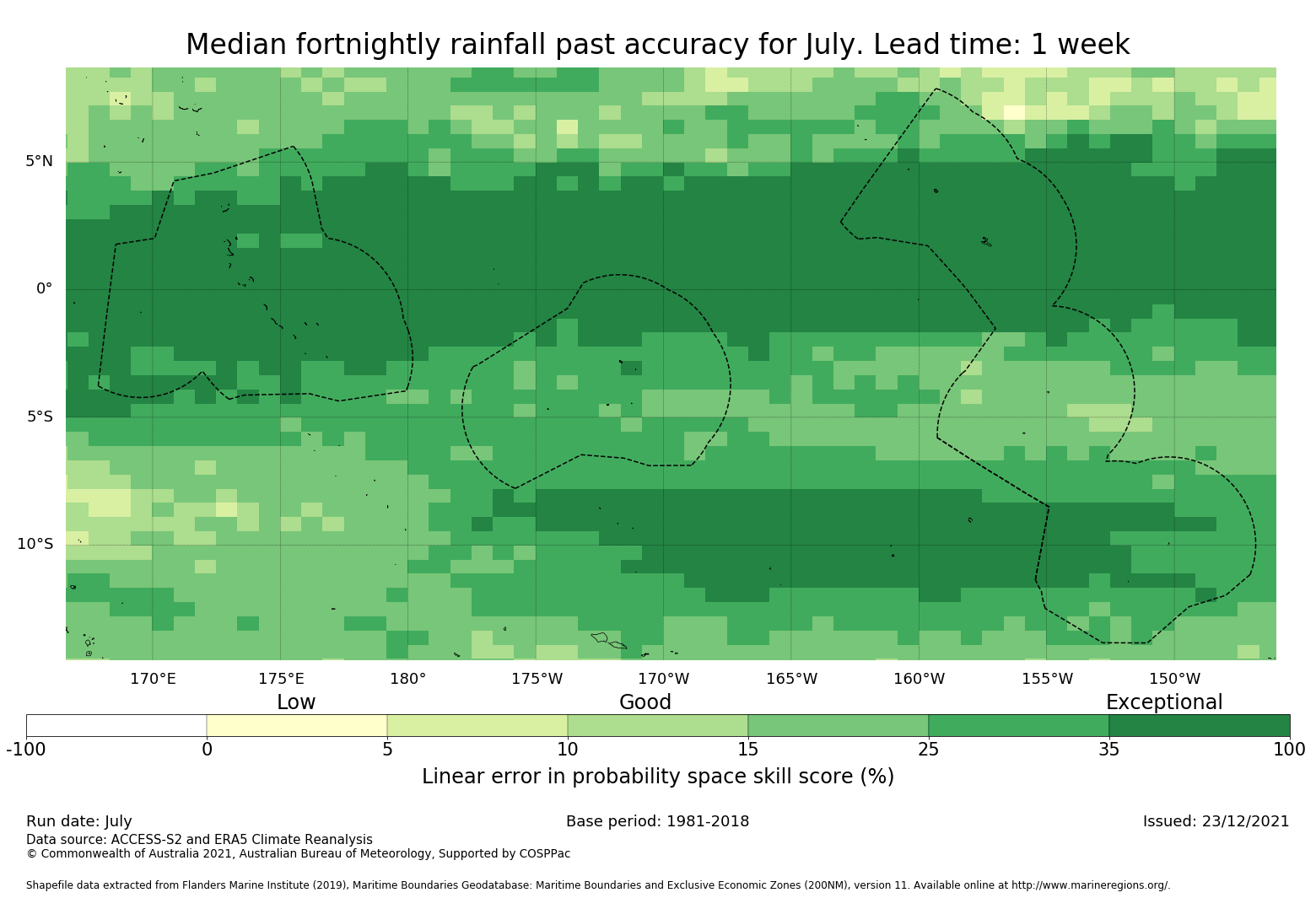 Median fortnightly rainfall past accuracy for July. Lead time: 1 week

5°N
0°
5°S
10°S

170°E 175°E 180° 175°W 170°W 165°W 160°W 155°W 150°W

Low
Good
Exceptional

-100 0 5 10 15 25 35 100

Linear error in probability space skill score (%)

Run date: July
Base period: 1981-2018
Issued: 23/12/2021

Data source: ACCESS-S2 and ERA5 Climate Reanalysis
© Commonwealth of Australia 2021, Australian Bureau of Meteorology, Supported by COSPPac

Shapefile data extracted from Flanders Marine Institute (2019), Maritime Boundaries Geodatabase: Maritime Boundaries and Exclusive Economic Zones (200NM), version 11. Available online at http://www.marineregions.org/.